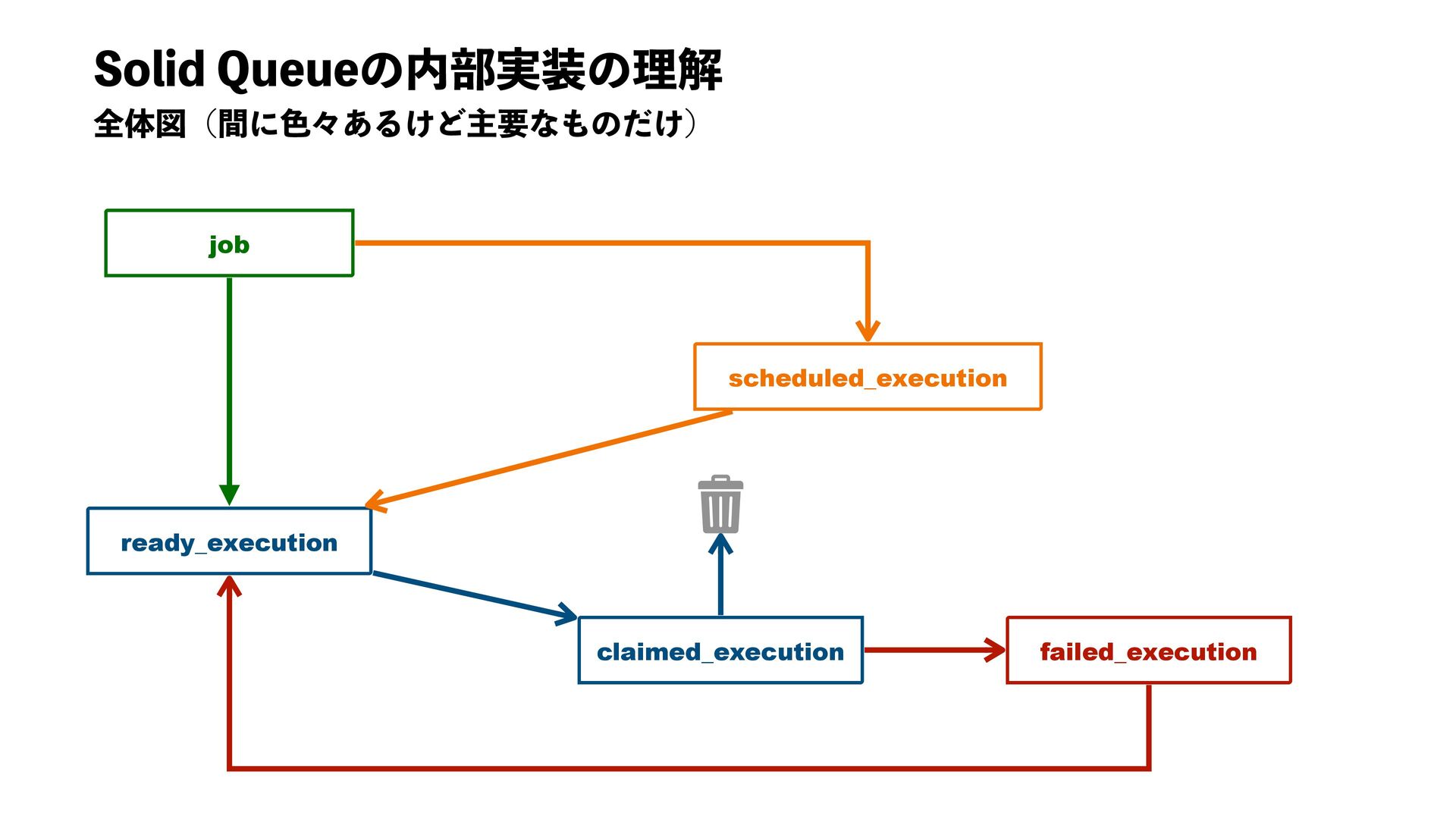 Solid Queueの内部実装の理解
全体図（間に色々あるけど主要なものだけ）

job

scheduled_execution

ready_execution

claimed_execution

failed_execution